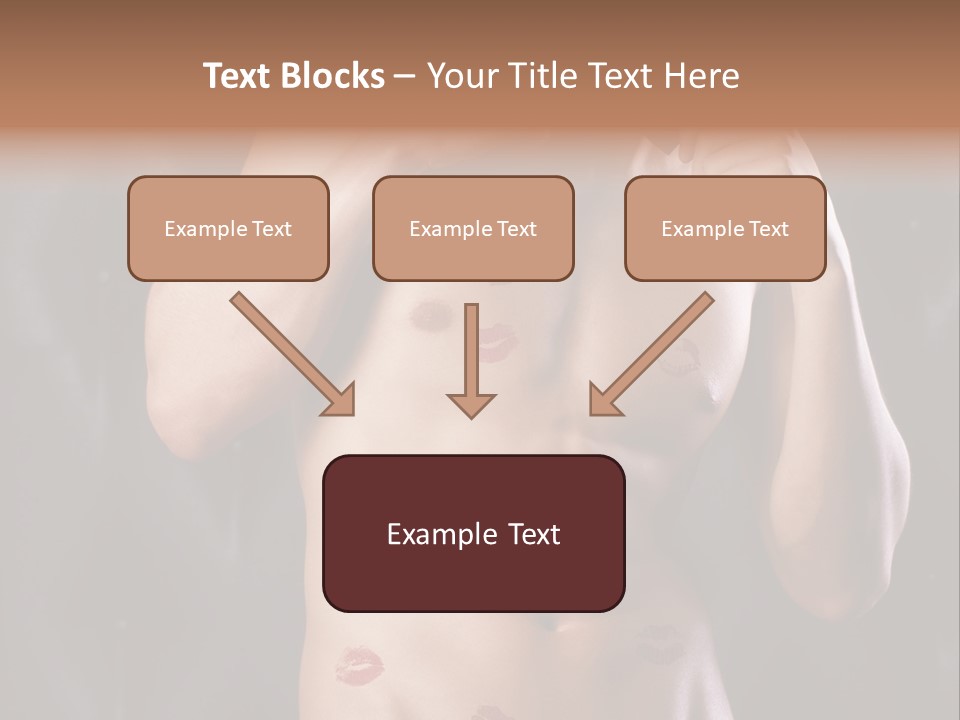 Text Blocks – Your Title Text Here

Example Text

Example Text

Example Text

Example Text